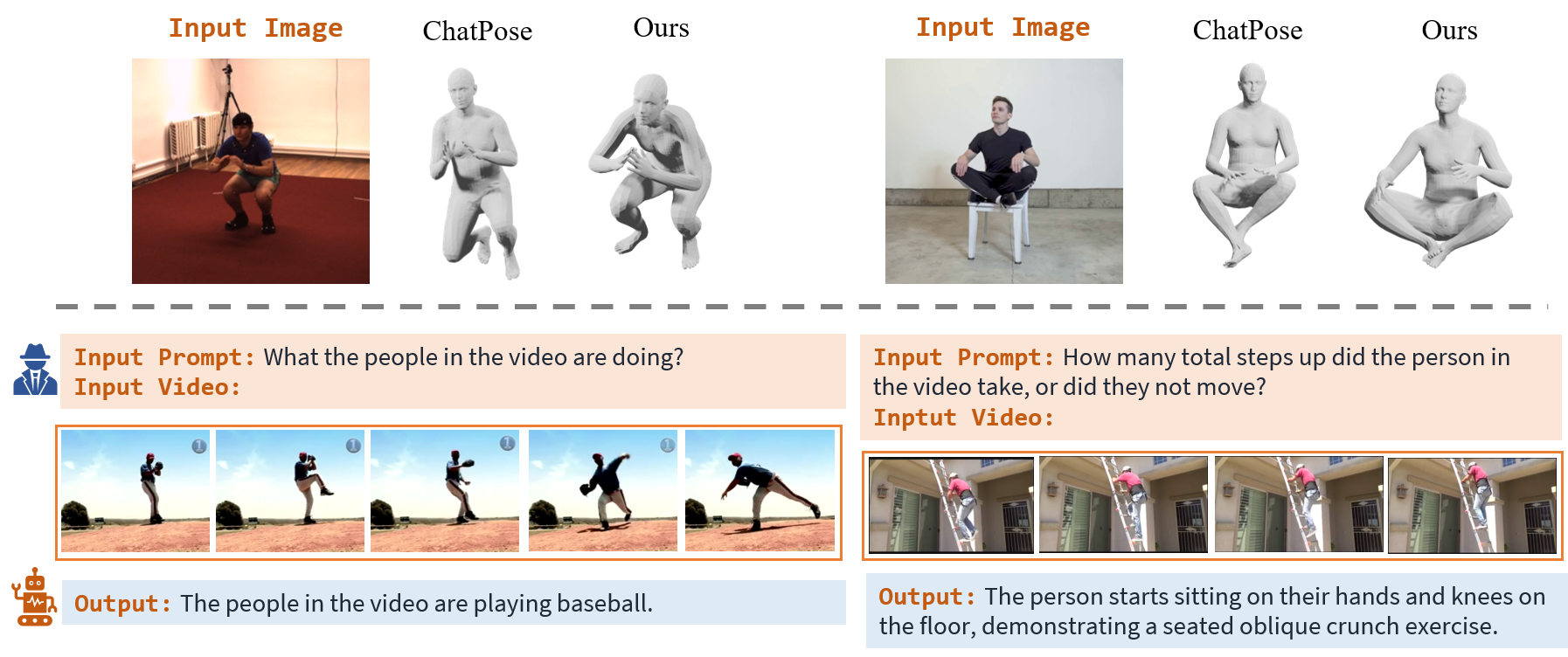 Input Image ChatPose Ours

Input Image ChatPose Ours

Input Prompt: What the people in the video are doing?
Input Video:

Output: The people in the video are playing baseball.

Input Prompt: How many total steps up did the person in the video take, or did they not move?
Inptut Video:

Output: The person starts sitting on their hands and knees on the floor, demonstrating a seated oblique crunch exercise.